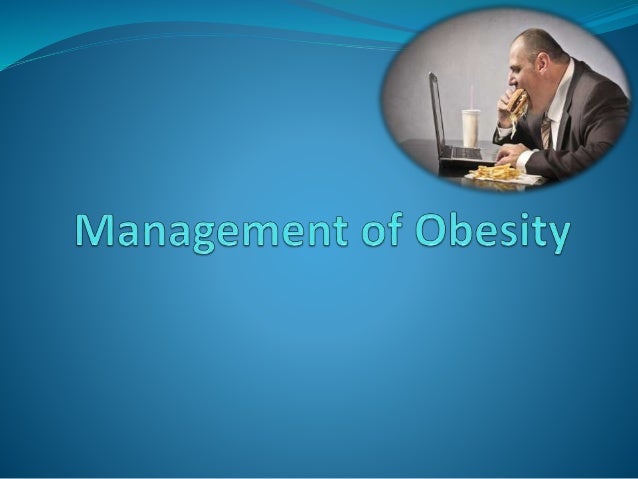 Management of Obesity